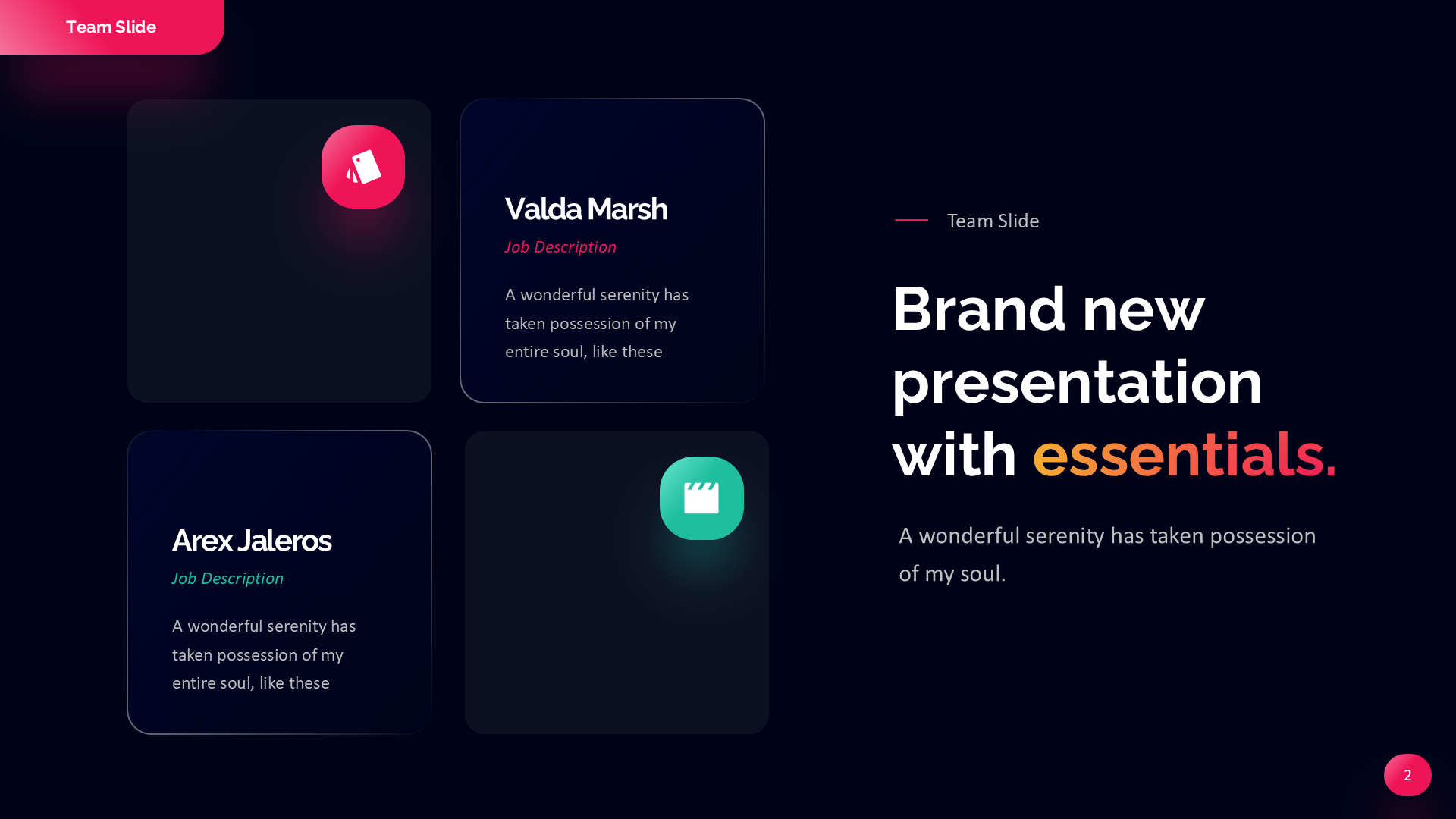 Team Slide

Valda Marsh

Job Description

A wonderful serenity has taken possession of my entire soul, like these

Arex Jaleros

Job Description

A wonderful serenity has taken possession of my entire soul, like these

Team Slide

Brand new presentation with essentials.

A wonderful serenity has taken possession of my soul.

2